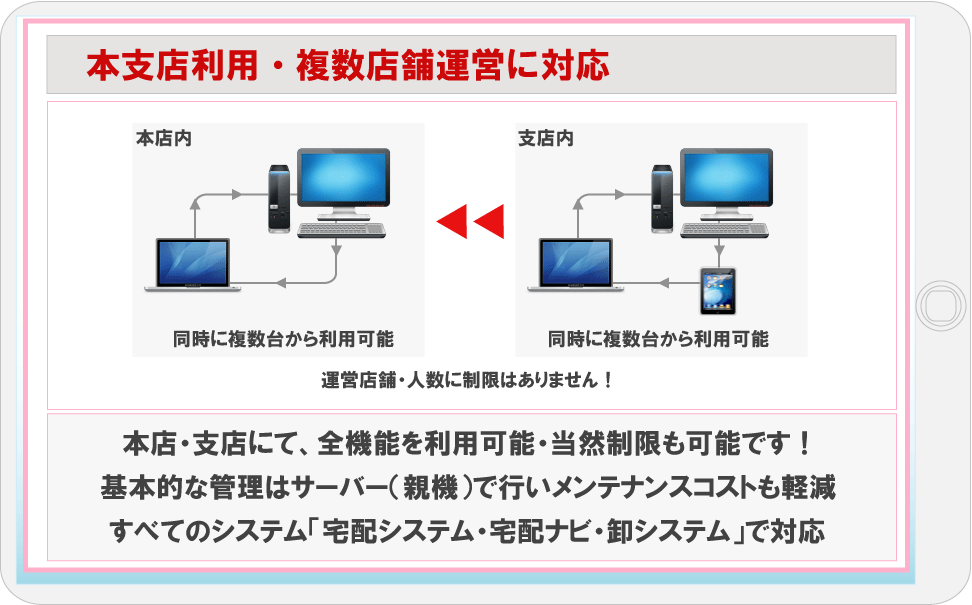 本支店利用・複数店舗運営に対応

本店内

同時に複数台から利用可能

支店内

同時に複数台から利用可能

運営店舗・人数に制限はありません！

本店・支店にて、全機能を利用可能・当然制限も可能です！
基本的な管理はサーバー（親機）で行いメンテナンスコストも軽減
すべてのシステム「宅配システム・宅配ナビ・卸システム」で対応